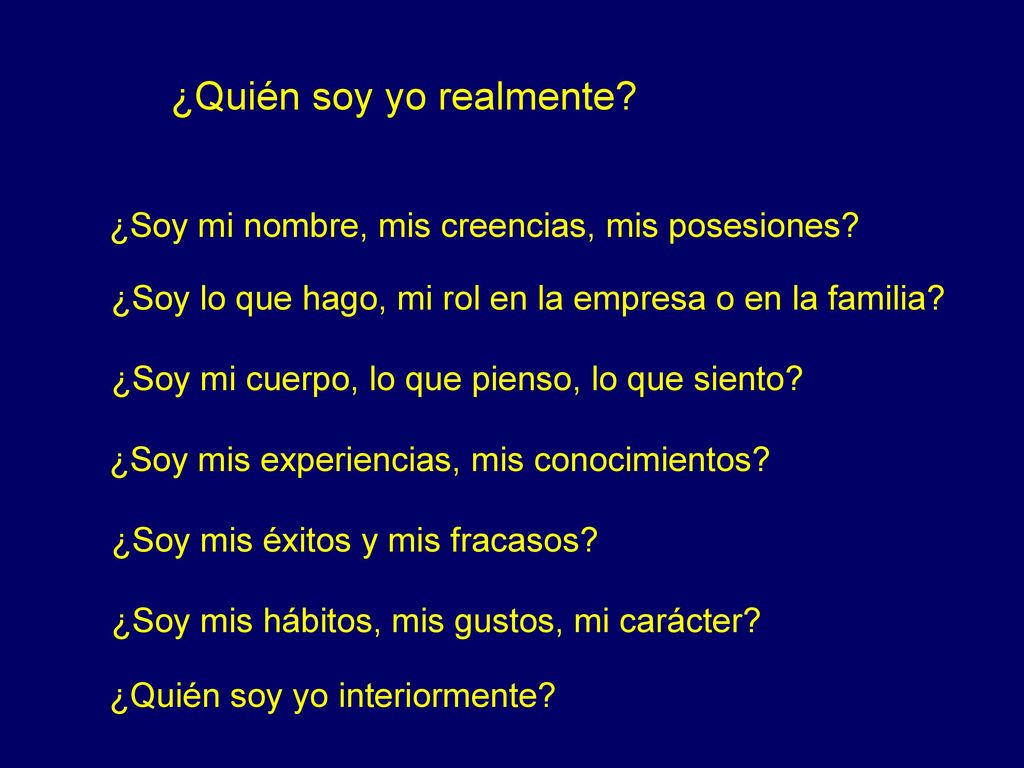 ¿Quién soy yo realmente?

¿Soy mi nombre, mis creencias, mis posesiones?

¿Soy lo que hago, mi rol en la empresa o en la familia?

¿Soy mi cuerpo, lo que pienso, lo que siento?

¿Soy mis experiencias, mis conocimientos?

¿Soy mis éxitos y mis fracasos?

¿Soy mis hábitos, mis gustos, mi carácter?

¿Quién soy yo interiormente?